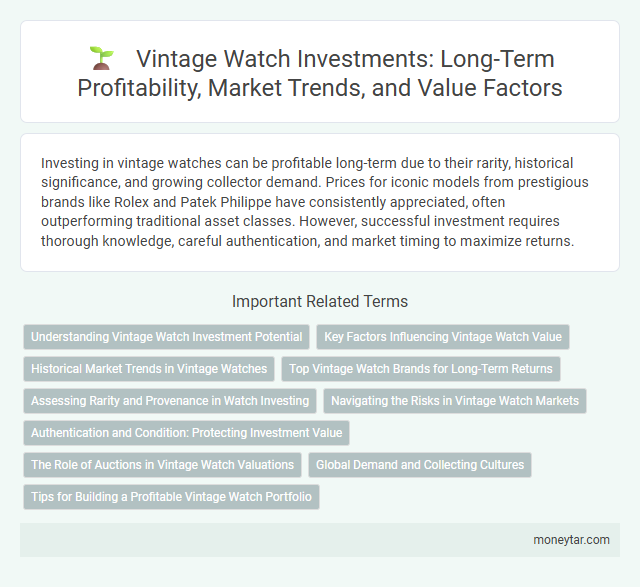 Vintage Watch Investments: Long-Term Profitability, Market Trends, and Value Factors

Investing in vintage watches can be profitable long-term due to their rarity, historical significance, and growing collector demand. Prices for iconic models from prestigious brands like Rolex and Patek Philippe have consistently appreciated, often outperforming traditional asset classes. However, successful investment requires thorough knowledge, careful authentication, and market timing to maximize returns.

Important Related Terms

Understanding Vintage Watch Investment Potential

Key Factors Influencing Vintage Watch Value

Historical Market Trends in Vintage Watches

Top Vintage Watch Brands for Long-Term Returns

Assessing Rarity and Provenance in Watch Investing

Navigating the Risks in Vintage Watch Markets

Authentication and Condition: Protecting Investment Value

The Role of Auctions in Vintage Watch Valuations

Global Demand and Collecting Cultures

Tips for Building a Profitable Vintage Watch Portfolio

moneytar.com